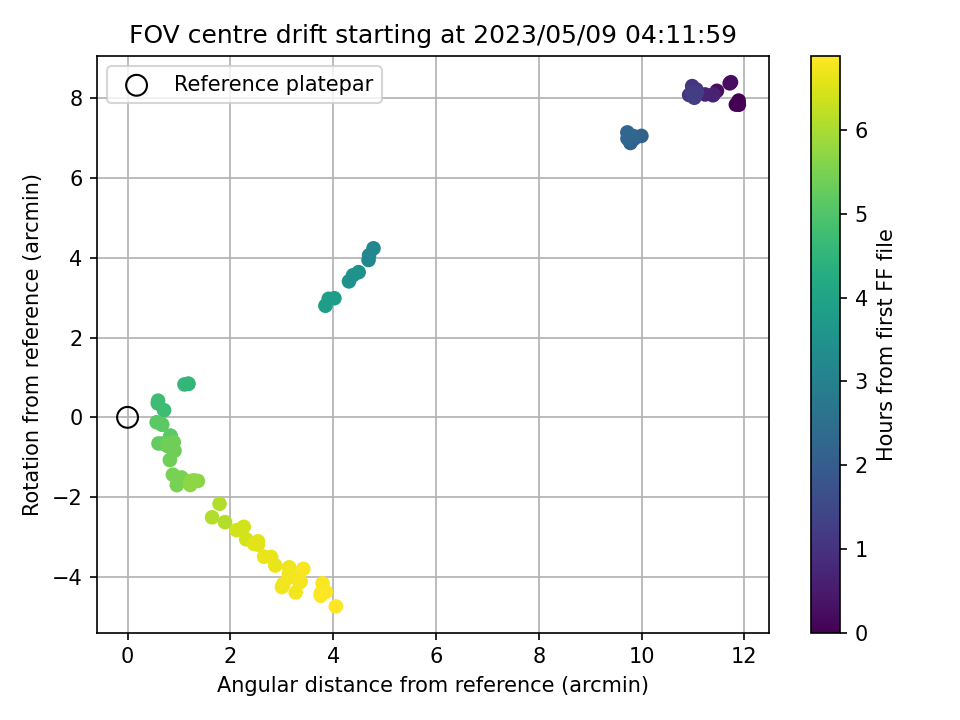 FOV centre drift starting at 2023/05/09 04:11:59

Reference platepar

Rotation from reference (arcmin)

8
6
4
2
0
−2
−4

0
2
4
6
8
10
12

Angular distance from reference (arcmin)

Hours from first FF file

6
5
4
3
2
1
0